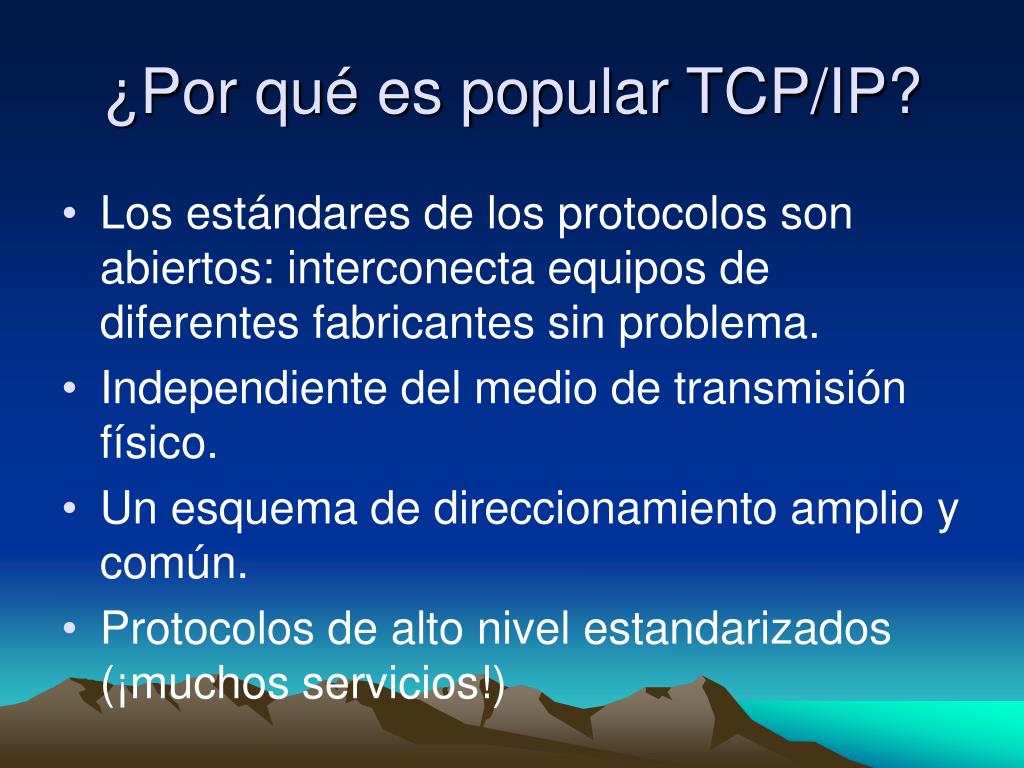 ¿Por qué es popular TCP/IP?

• Los estándares de los protocolos son abiertos: interconecta equipos de diferentes fabricantes sin problema.
• Independiente del medio de transmisión físico.
• Un esquema de direccionamiento amplio y común.
• Protocolos de alto nivel estandarizados (¡muchos servicios!)